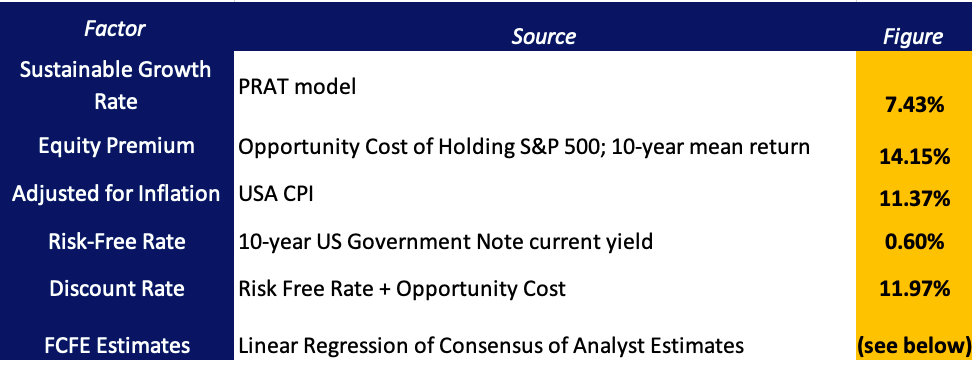 | Factor | Source | Figure |
|---|---|---|
| Sustainable Growth Rate | PRAT model | 7.43% |
| Equity Premium | Opportunity Cost of Holding S&P 500; 10-year mean return | 14.15% |
| Adjusted for Inflation | USA CPI | 11.37% |
| Risk-Free Rate | 10-year US Government Note current yield | 0.60% |
| Discount Rate | Risk Free Rate + Opportunity Cost | 11.97% |
| FCFE Estimates | Linear Regression of Consensus of Analyst Estimates | (see below) |